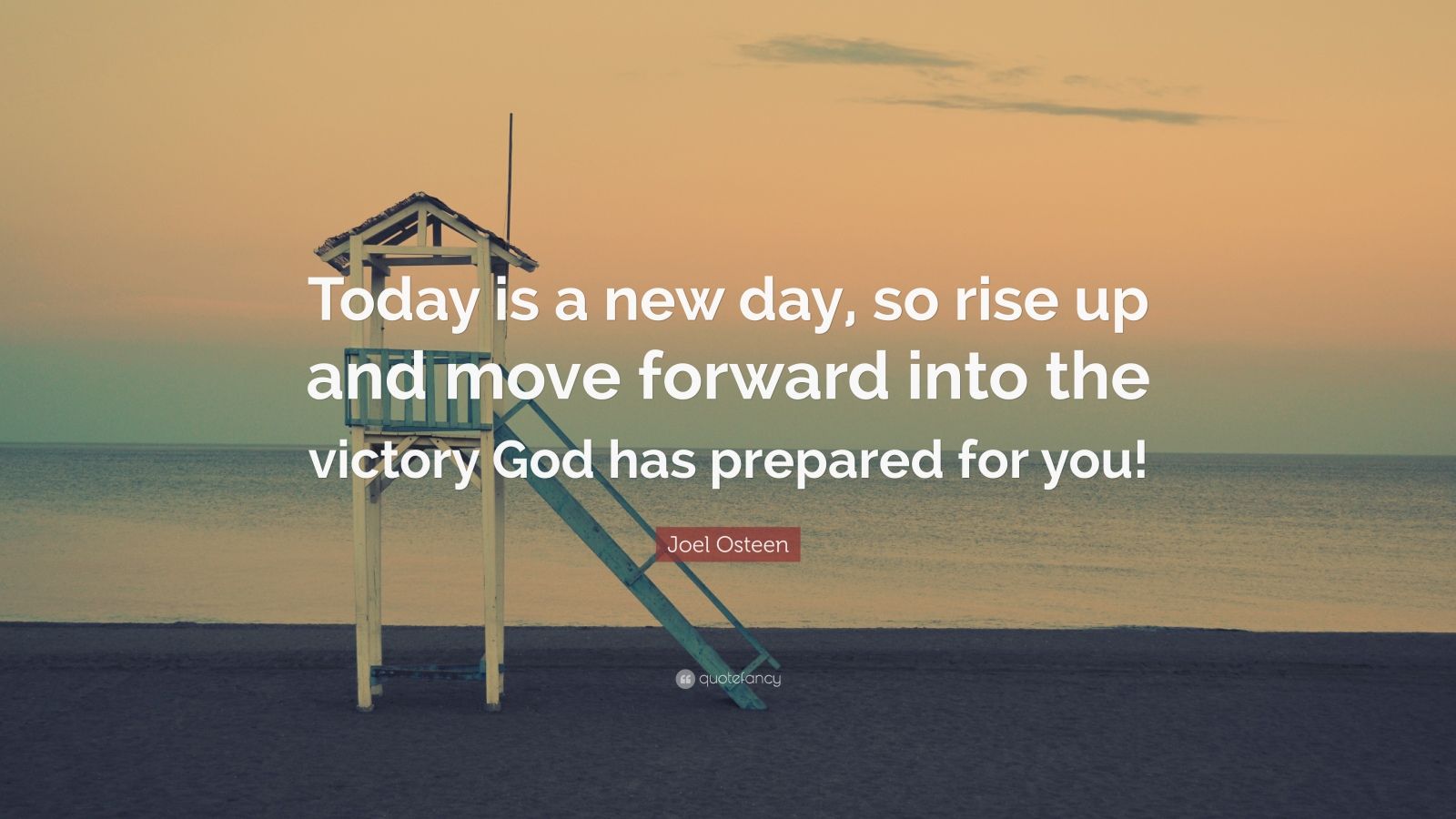 Today is a new day, so rise up and move forward into the victory God has prepared for you!

Joel Osteen

quotefancy